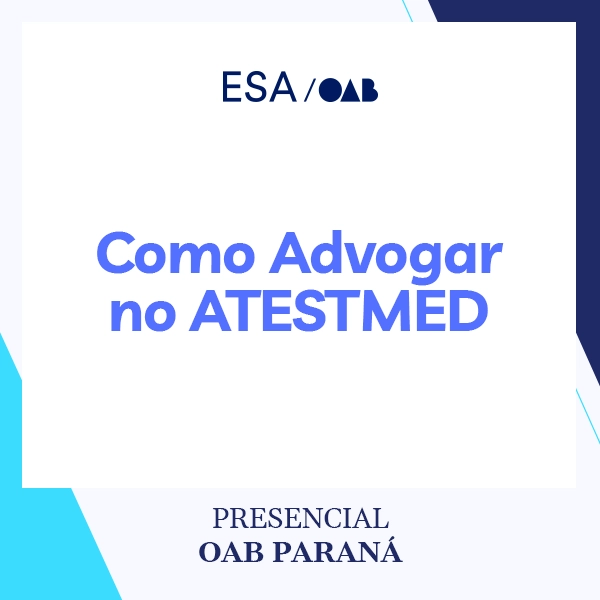 ESA / OAB

Como Advogar no ATESTMED

PRESENCIAL
OAB PARANÁ